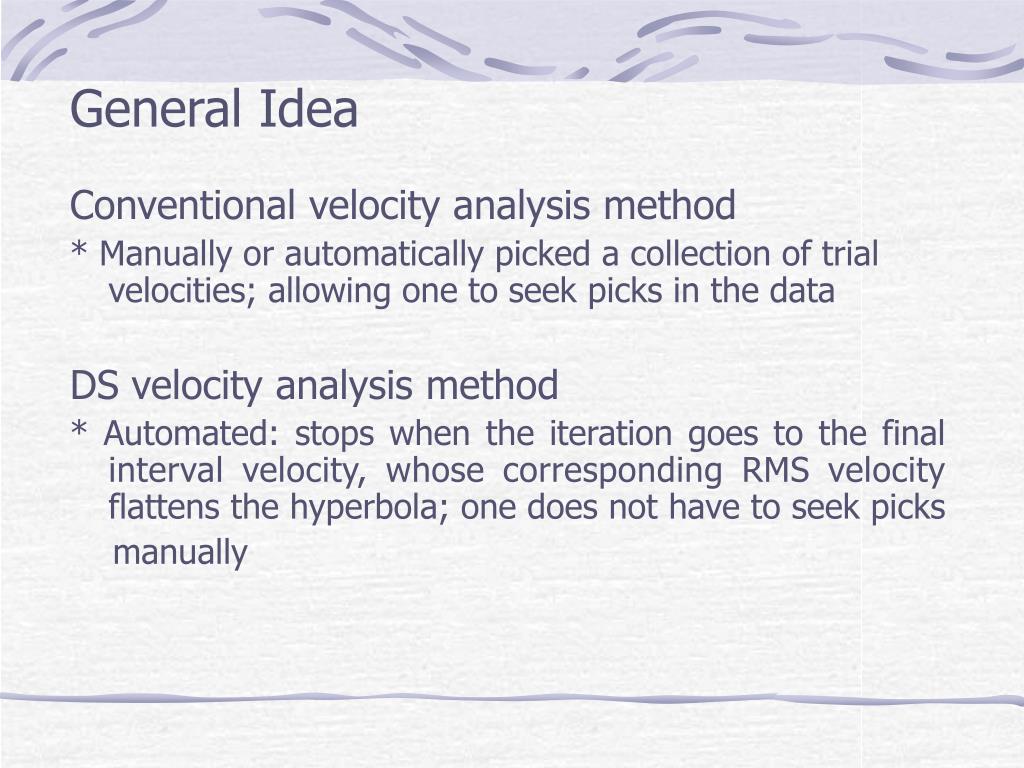 General Idea

Conventional velocity analysis method

* Manually or automatically picked a collection of trial velocities; allowing one to seek picks in the data

DS velocity analysis method

* Automated: stops when the iteration goes to the final interval velocity, whose corresponding RMS velocity flattens the hyperbola; one does not have to seek picks manually